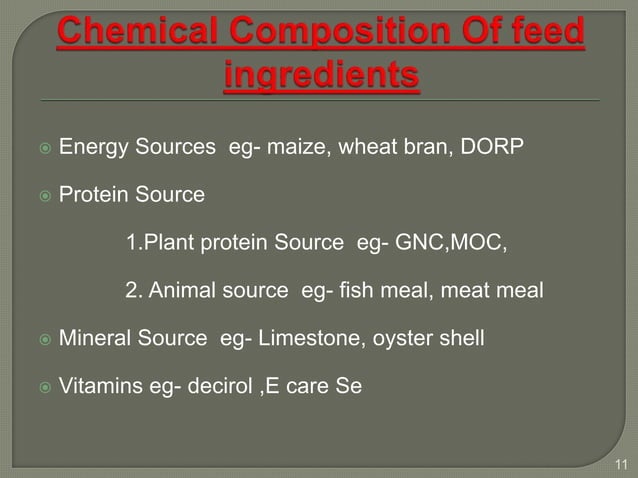 Chemical Composition Of feed ingredients

Energy Sources eg- maize, wheat bran, DORP

Protein Source

1.Plant protein Source eg- GNC,MOC,

2. Animal source eg- fish meal, meat meal

Mineral Source eg- Limestone, oyster shell

Vitamins eg- decirol ,E care Se

11